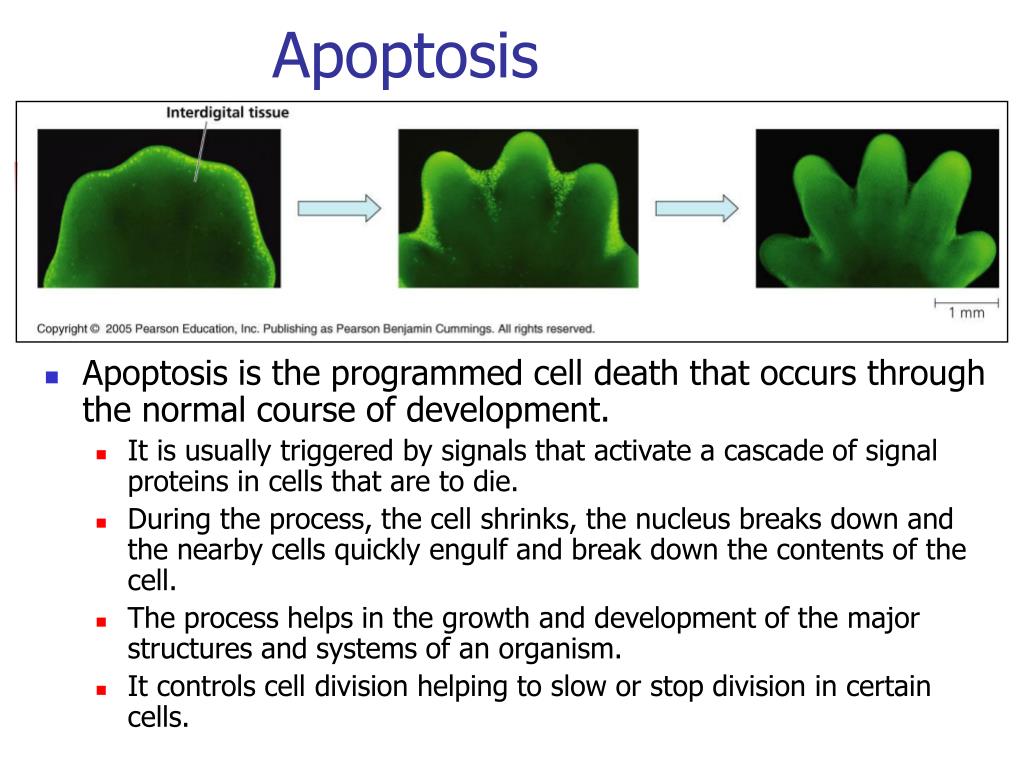 Apoptosis

Interdigital tissue

1 mm

Copyright © 2005 Pearson Education, Inc. Publishing as Pearson Benjamin Cummings. All rights reserved.

Apoptosis is the programmed cell death that occurs through the normal course of development.

It is usually triggered by signals that activate a cascade of signal proteins in cells that are to die.

During the process, the cell shrinks, the nucleus breaks down and the nearby cells quickly engulf and break down the contents of the cell.

The process helps in the growth and development of the major structures and systems of an organism.

It controls cell division helping to slow or stop division in certain cells.